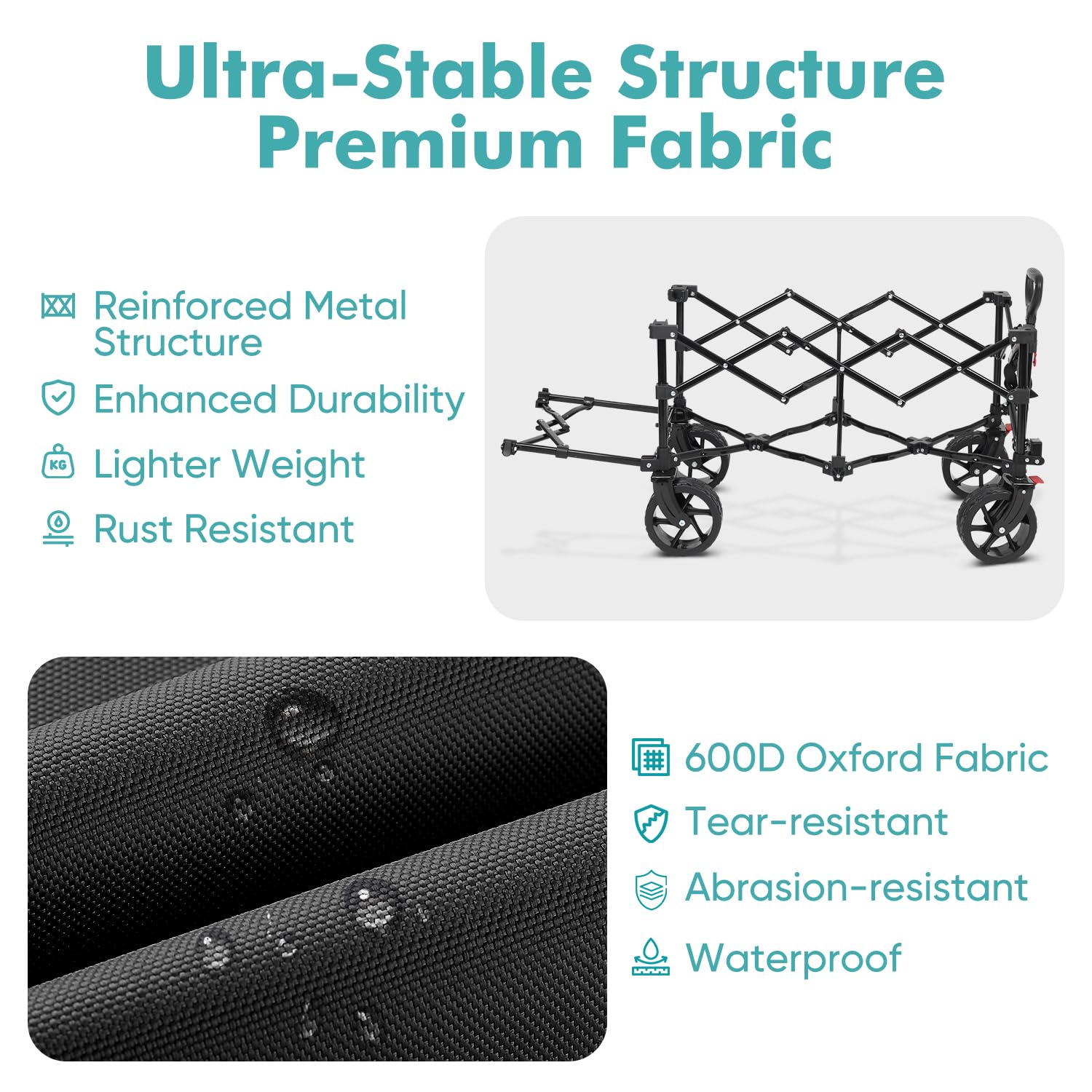 Ultra-Stable Structure
Premium Fabric

Reinforced Metal Structure

Enhanced Durability

KG Lighter Weight

Rust Resistant

600D Oxford Fabric

Tear-resistant

Abrasion-resistant

Waterproof